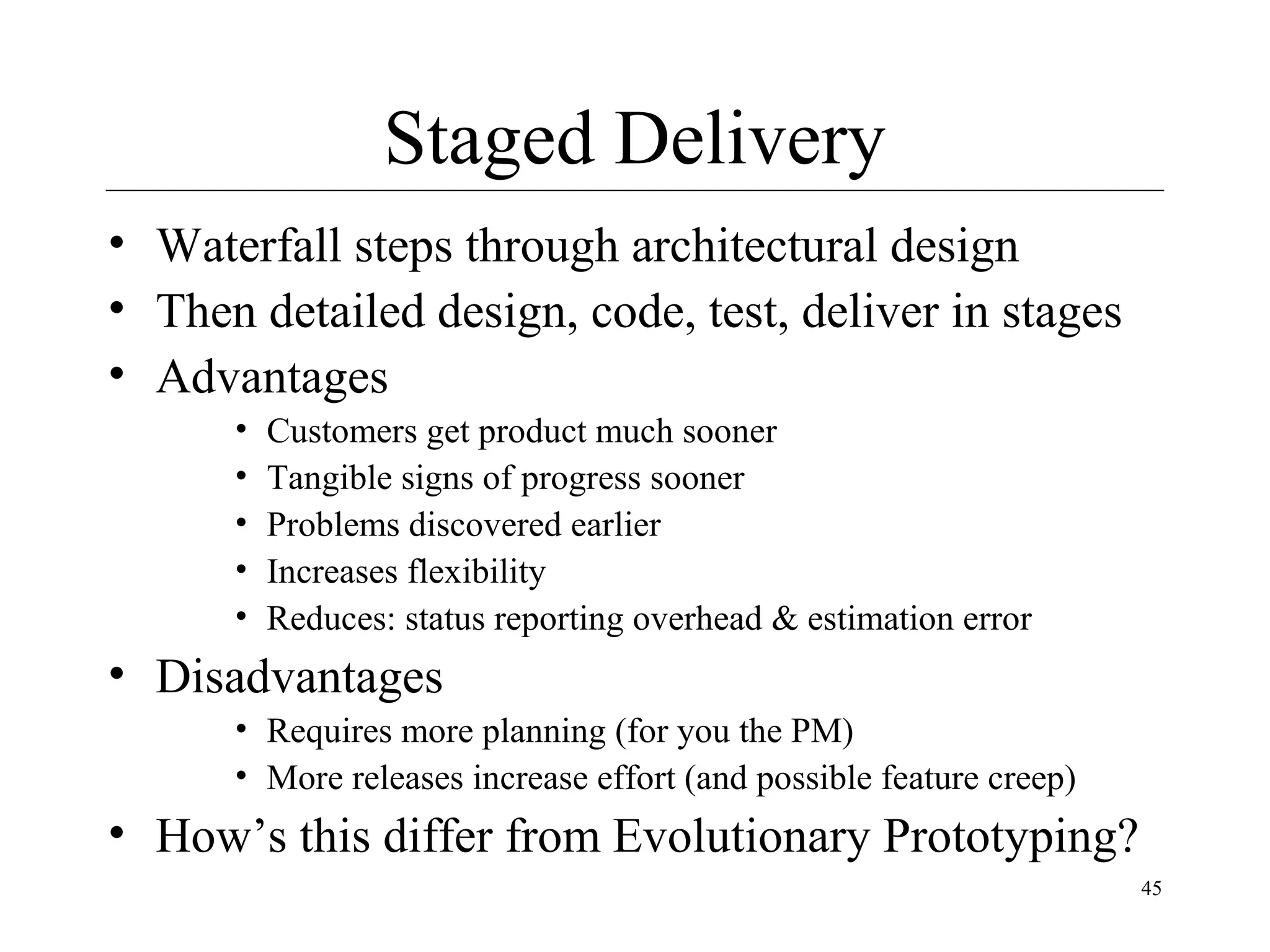 Staged Delivery

• Waterfall steps through architectural design
• Then detailed design, code, test, deliver in stages
• Advantages
  • Customers get product much sooner
  • Tangible signs of progress sooner
  • Problems discovered earlier
  • Increases flexibility
  • Reduces: status reporting overhead & estimation error
• Disadvantages
  • Requires more planning (for you the PM)
  • More releases increase effort (and possible feature creep)
• How’s this differ from Evolutionary Prototyping?

45